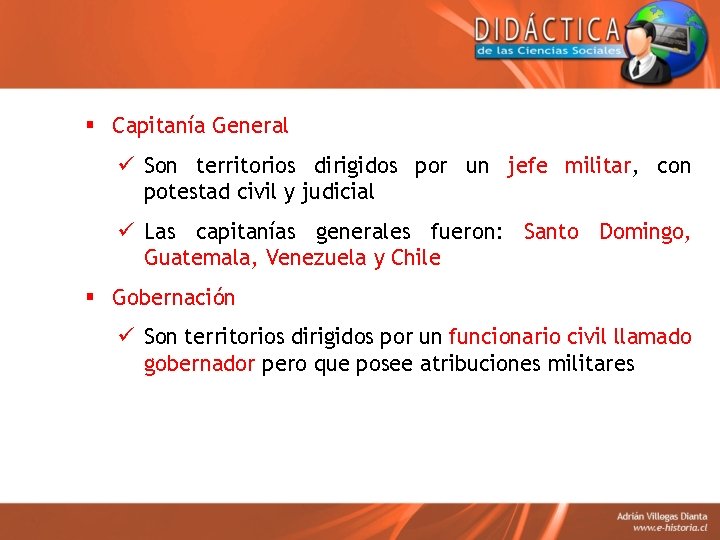 DIDÁCTICA
de las Ciencias Sociales

▪ Capitanía General

✓ Son territorios dirigidos por un jefe militar, con potestad civil y judicial

✓ Las capitanías generales fueron: Santo Domingo, Guatemala, Venezuela y Chile

▪ Gobernación

✓ Son territorios dirigidos por un funcionario civil llamado gobernador pero que posee atribuciones militares

Adrián Villegas Dianta
www.e-historia.cl